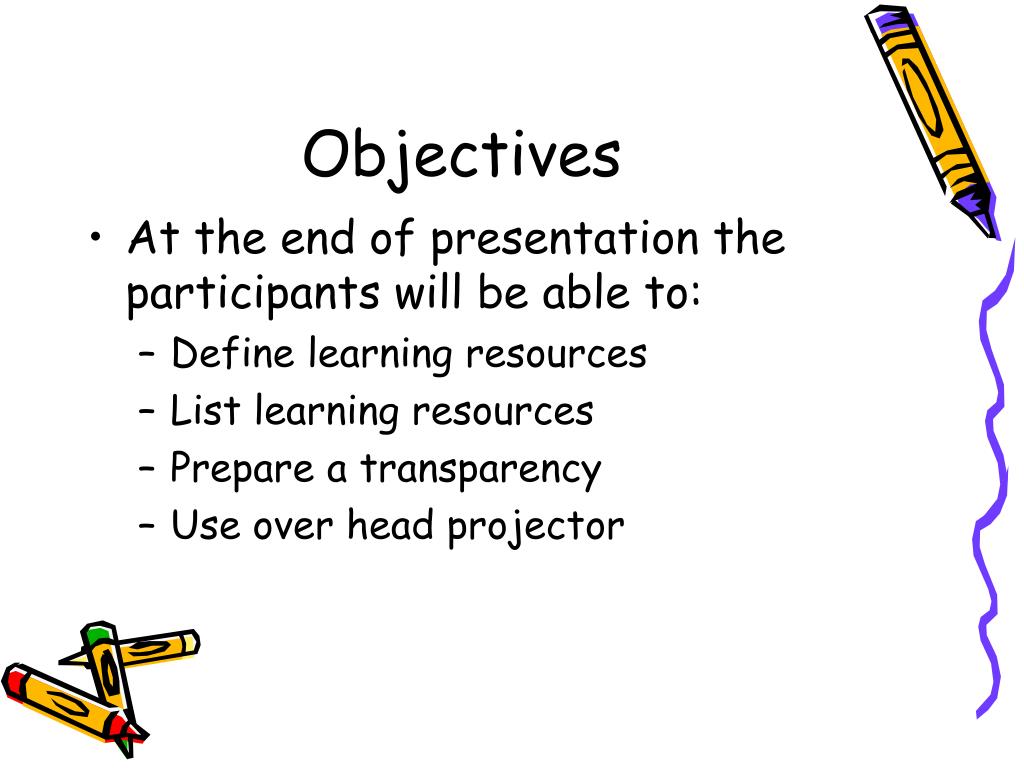 Objectives

• At the end of presentation the participants will be able to:
  – Define learning resources
  – List learning resources
  – Prepare a transparency
  – Use over head projector